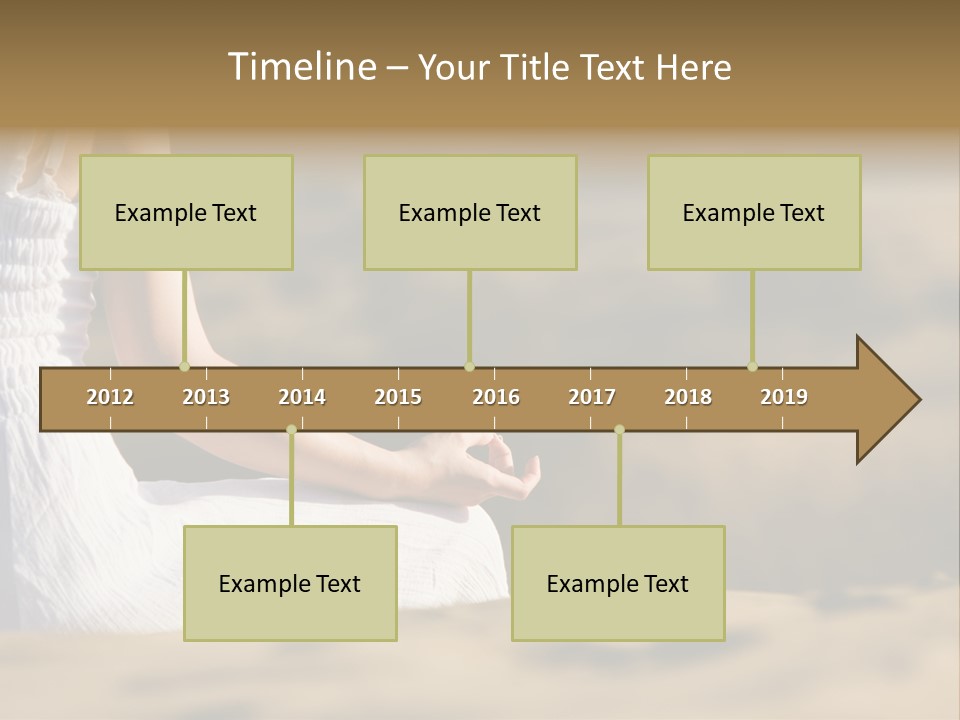 Timeline – Your Title Text Here

Example Text

Example Text

Example Text

2012 2013 2014 2015 2016 2017 2018 2019

Example Text

Example Text